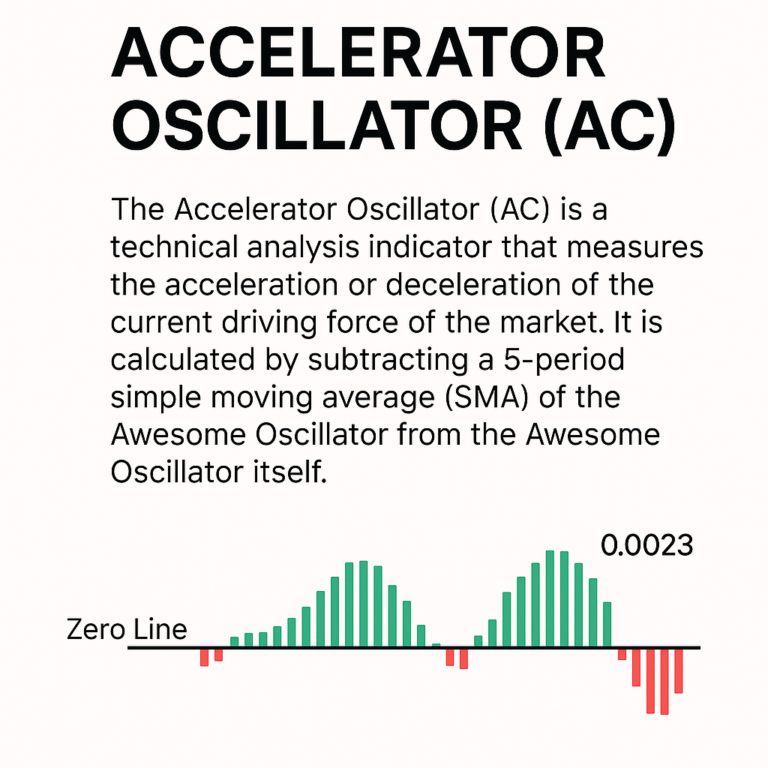 ACCELERATOR OSCILLATOR (AC)

The Accelerator Oscillator (AC) is a technical analysis indicator that measures the acceleration or deceleration of the current driving force of the market. It is calculated by subtracting a 5-period simple moving average (SMA) of the Awesome Oscillator from the Awesome Oscillator itself.

0.0023

Zero Line